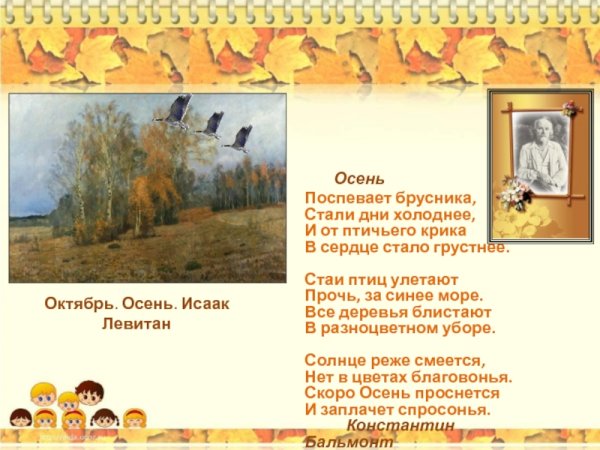 Октябрь. Осень. Исаак Левитан

Осень
Поспевает брусника,
Стали дни холоднее,
И от птичьего крика
В сердце стало грустнее.

Стаи птиц улетают
Прочь, за синее море.
Все деревья блистают
В разноцветном уборе.

Солнце реже смеется,
Нет в цветах благовонья.
Скоро Осень проснется
И заплачет спросонья.
Константин
Бальмонт